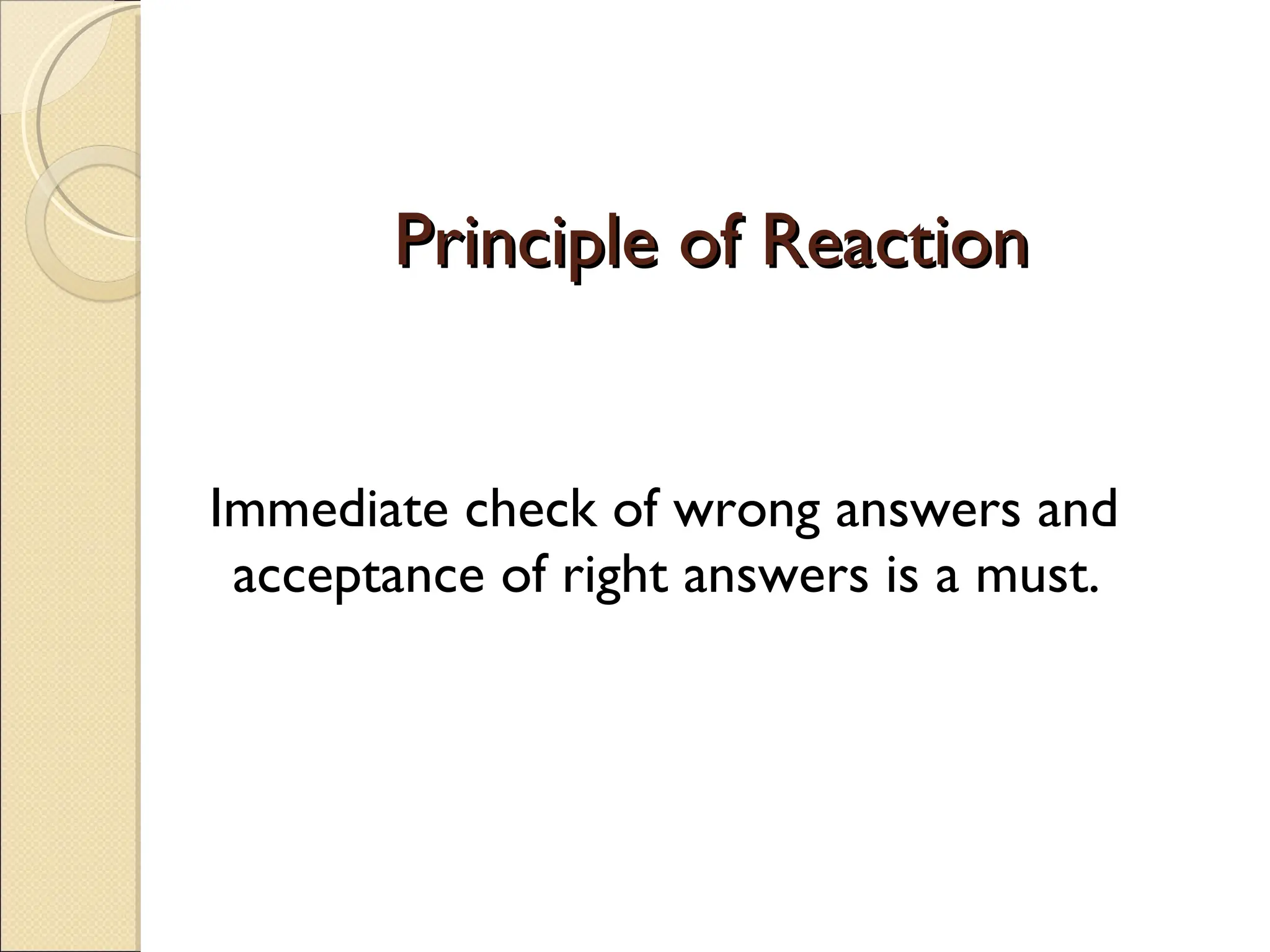 Principle of Reaction

Immediate check of wrong answers and acceptance of right answers is a must.